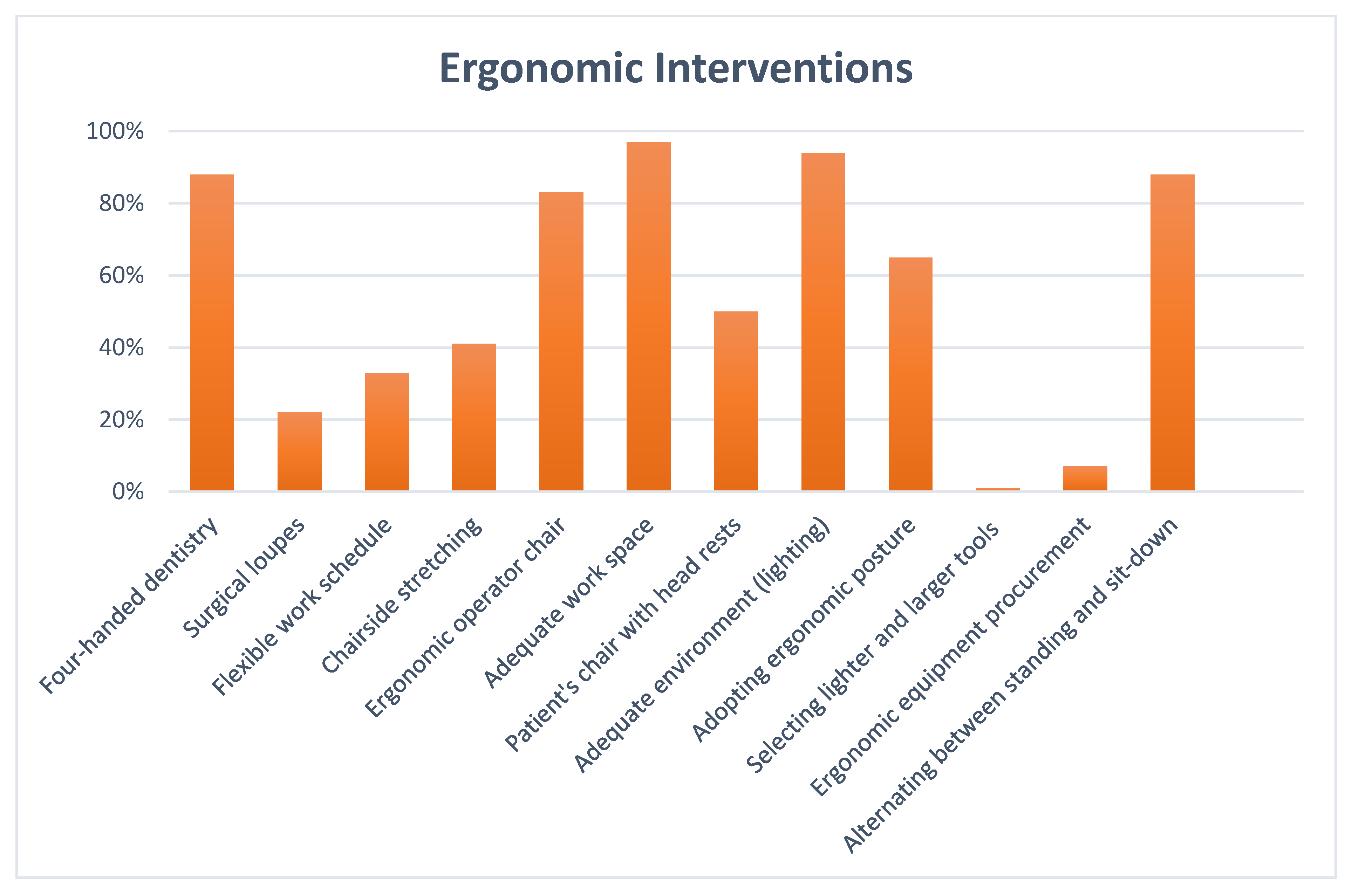 Ergonomic Interventions

100%
80%
60%
40%
20%
0%

Four-handed dentistry
Surgical loupes
Flexible work schedule
Chairside stretching
Ergonomic operator chair
Adequate work space
Patient's chair with head rests
Adequate environment (lighting)
Adopting ergonomic posture
Selecting lighter and larger tools
Ergonomic equipment procurement
Alternating between standing and sit-down